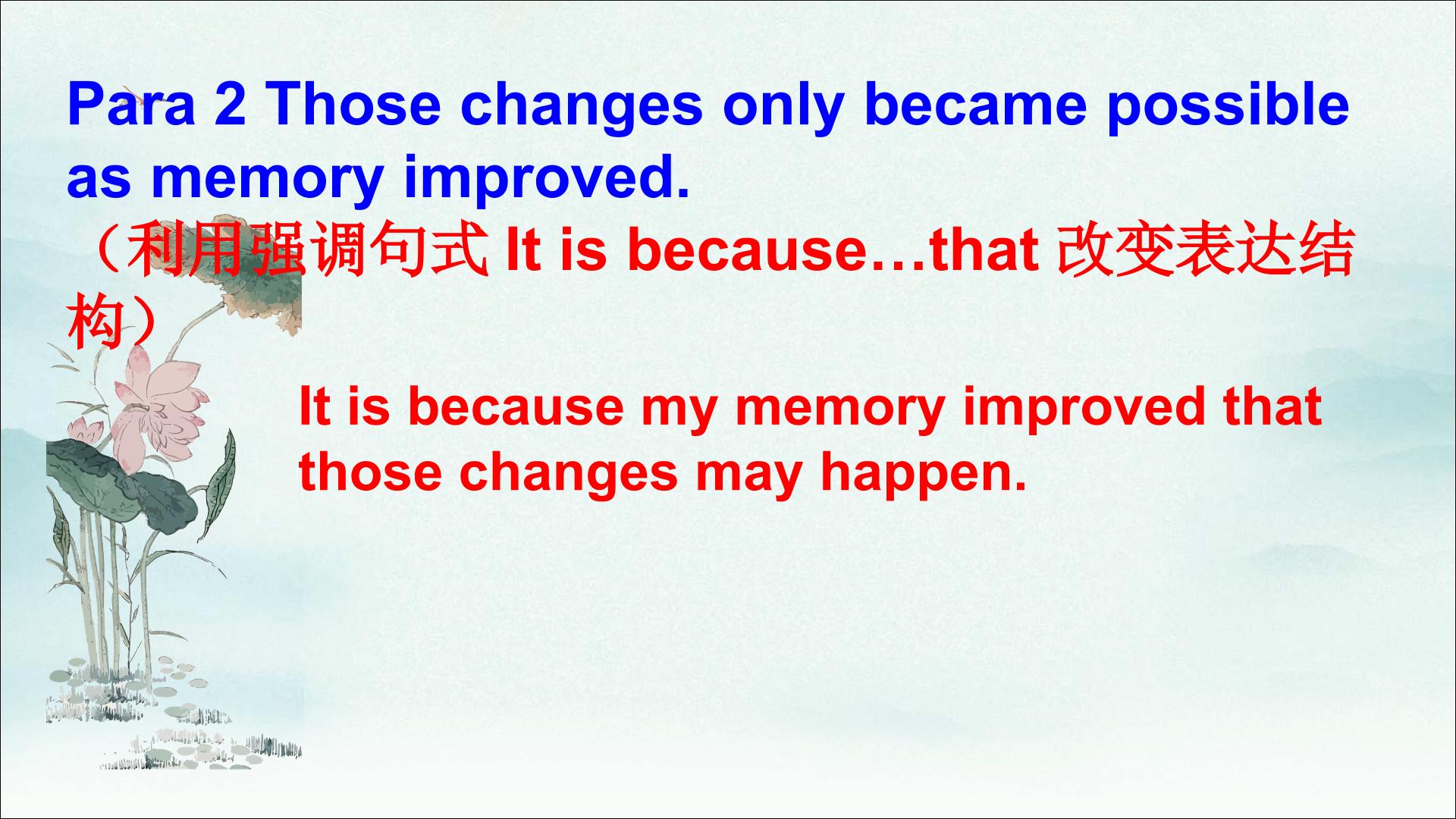 Para 2 Those changes only became possible as memory improved.

（利用强调句式 It is because…that 改变表达结构）

It is because my memory improved that those changes may happen.